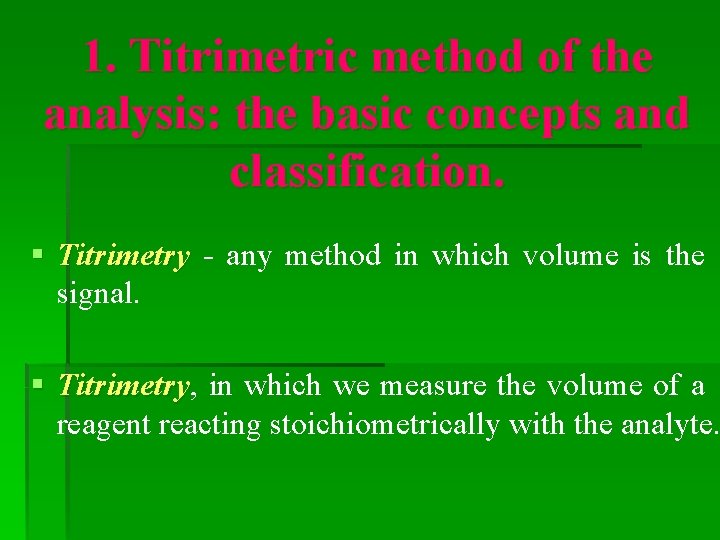 1. Titrimetric method of the analysis: the basic concepts and classification.

▪ Titrimetry - any method in which volume is the signal.

▪ Titrimetry, in which we measure the volume of a reagent reacting stoichiometrically with the analyte.